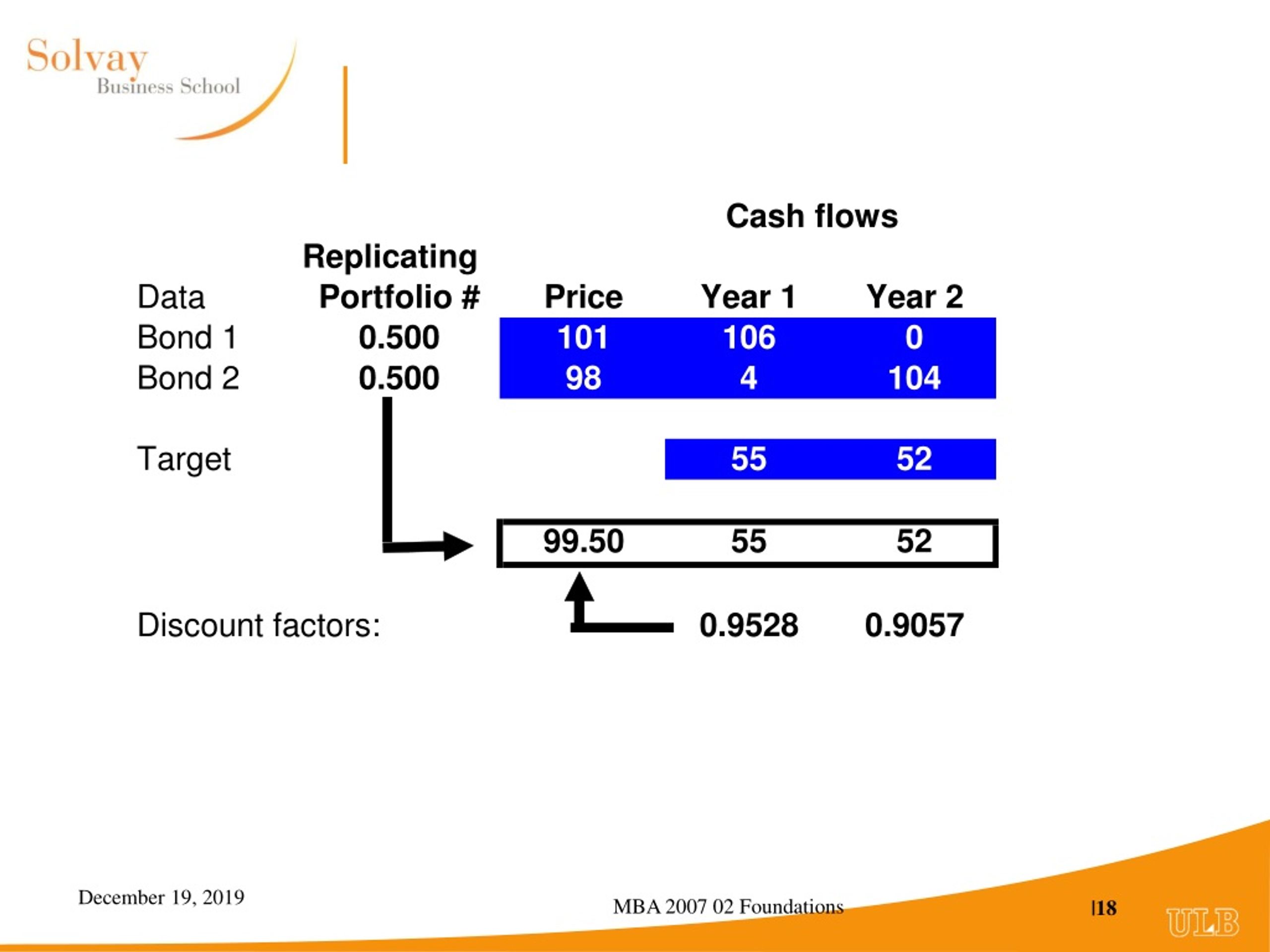 Solvay
Business School

Cash flows

| Data | Replicating Portfolio # | Price | Year 1 | Year 2 |
|---|---|---|---|---|
| Bond 1 | 0.500 | 101 | 106 | 0 |
| Bond 2 | 0.500 | 98 | 4 | 104 |
| Target | | | 55 | 52 |
| | | 99.50 | 55 | 52 |
| Discount factors: | | | 0.9528 | 0.9057 |

December 19, 2019

MBA 2007 02 Foundations

|18

ULB